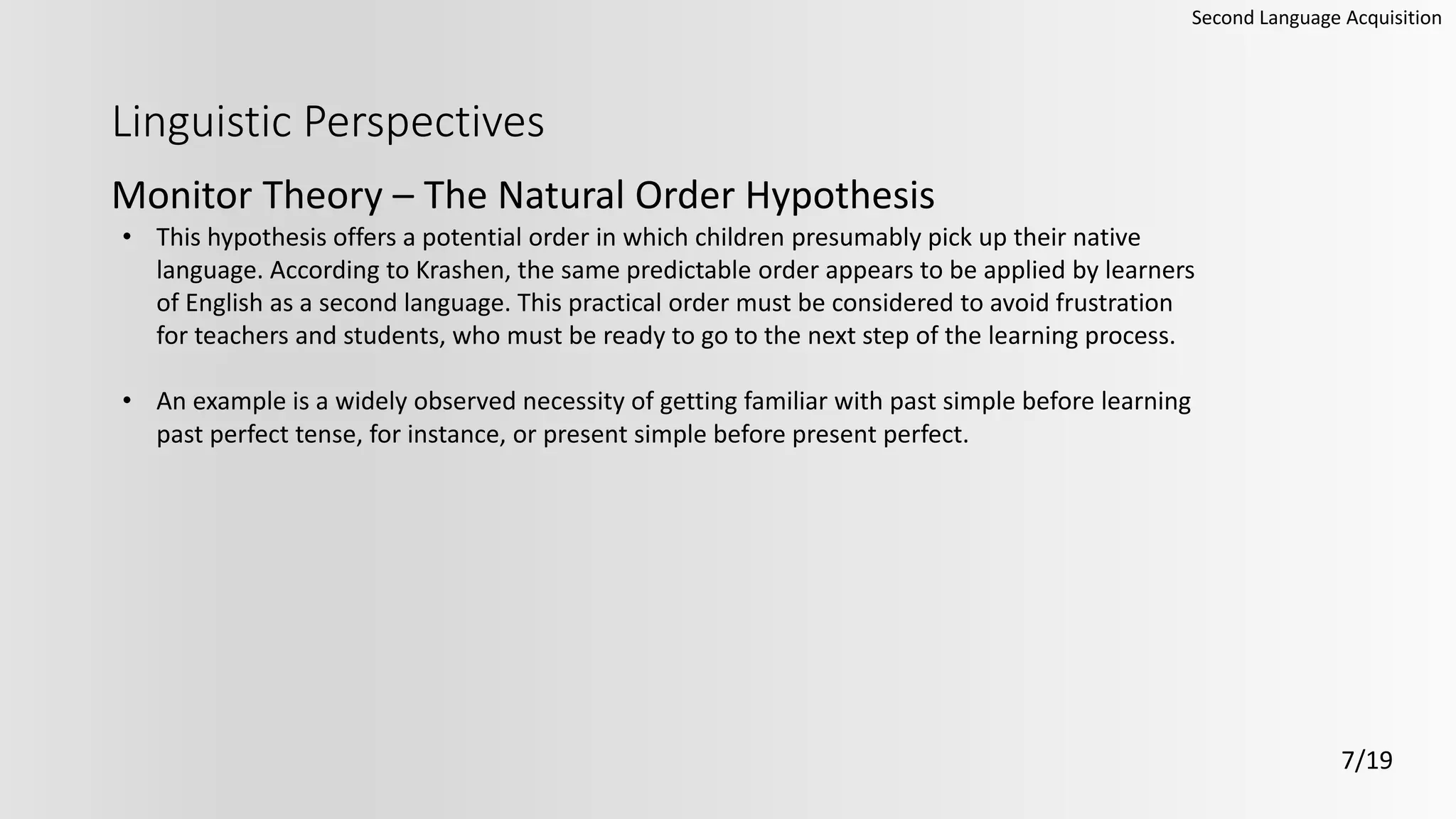 Second Language Acquisition

Linguistic Perspectives

Monitor Theory – The Natural Order Hypothesis

• This hypothesis offers a potential order in which children presumably pick up their native language. According to Krashen, the same predictable order appears to be applied by learners of English as a second language. This practical order must be considered to avoid frustration for teachers and students, who must be ready to go to the next step of the learning process.

• An example is a widely observed necessity of getting familiar with past simple before learning past perfect tense, for instance, or present simple before present perfect.

7/19